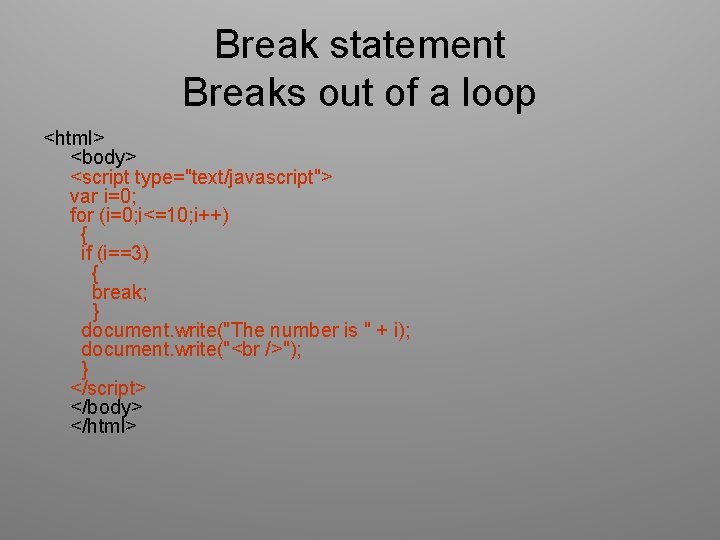 Break statement
Breaks out of a loop

<html>
<body>
<script type="text/javascript">
var i=0;
for (i=0;i<=10;i++)
{
if (i==3)
{
break;
}
document.write("The number is " + i);
document.write("<br />");
}
</script>
</body>
</html>